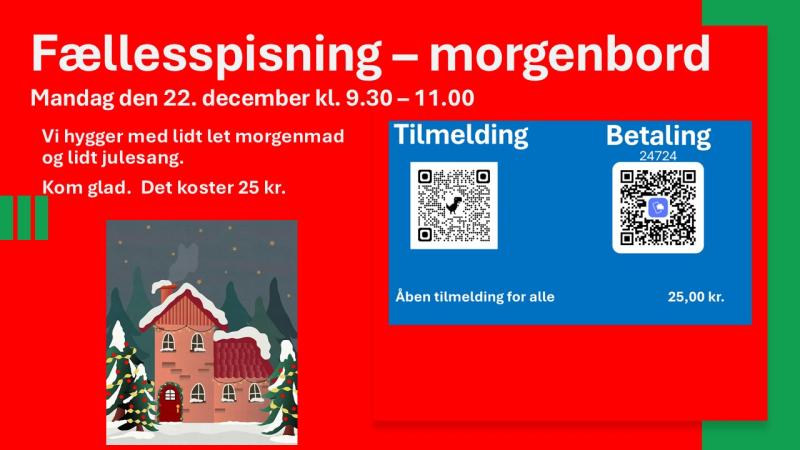 Fællesspisning – morgenbord

Mandag den 22. december kl. 9.30 – 11.00

Vi hygger med lidt let morgenmad og lidt julesang.

Kom glad. Det koster 25 kr.

Tilmelding

Betaling
24724

Åben tilmelding for alle

25,00 kr.